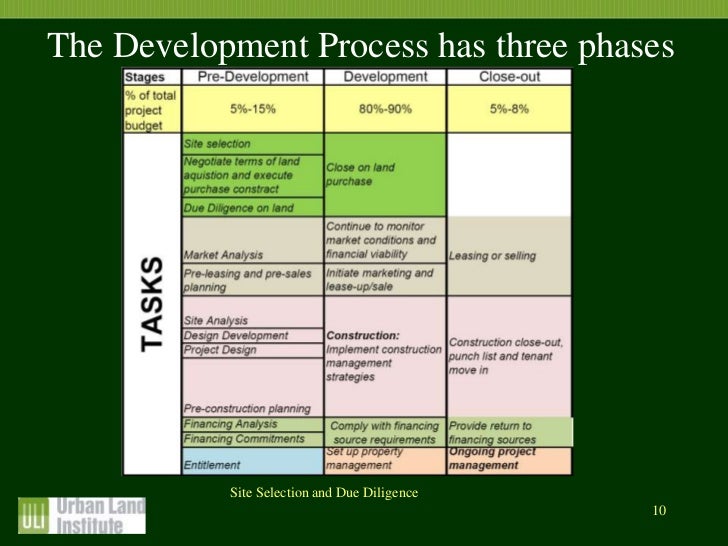 The Development Process has three phases

| Stages | Pre-Development | Development | Close-out |
|---|---|---|---|
| % of total project budget | 5%-15% | 80%-90% | 5%-8% |
| TASKS | Site selection | Close on land purchase | |
| | Negotiate terms of land aquistion and execute purchase constract | | |
| | Due Diligence on land | | |
| | Market Analysis | Continue to monitor market conditions and financial viability | Leasing or selling |
| | Pre-leasing and pre-sales planning | Initiate marketing and lease-up/sale | |
| | Site Analysis | Construction: Implement construction management strategies | Construction close-out, punch list and tenant move in |
| | Design Development | | |
| | Project Design | | |
| | Pre-construction planning | | |
| | Financing Analysis | Comply with financing source requirements | Provide return to financing sources |
| | Financing Commitments | | |
| | Entitlement | Set up property management | Ongoing project management |

Site Selection and Due Diligence

ULI Urban Land Institute

10